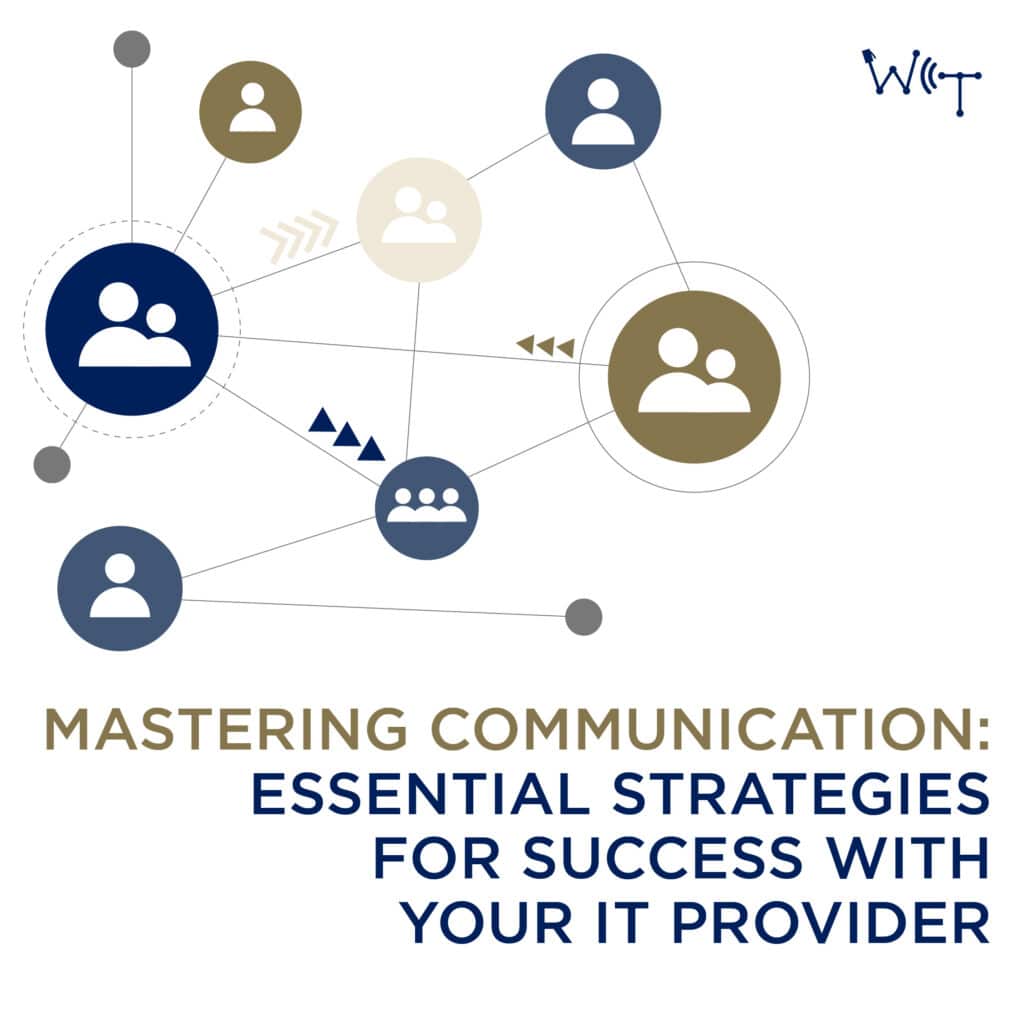 WT

MASTERING COMMUNICATION:
ESSENTIAL STRATEGIES
FOR SUCCESS WITH
YOUR IT PROVIDER